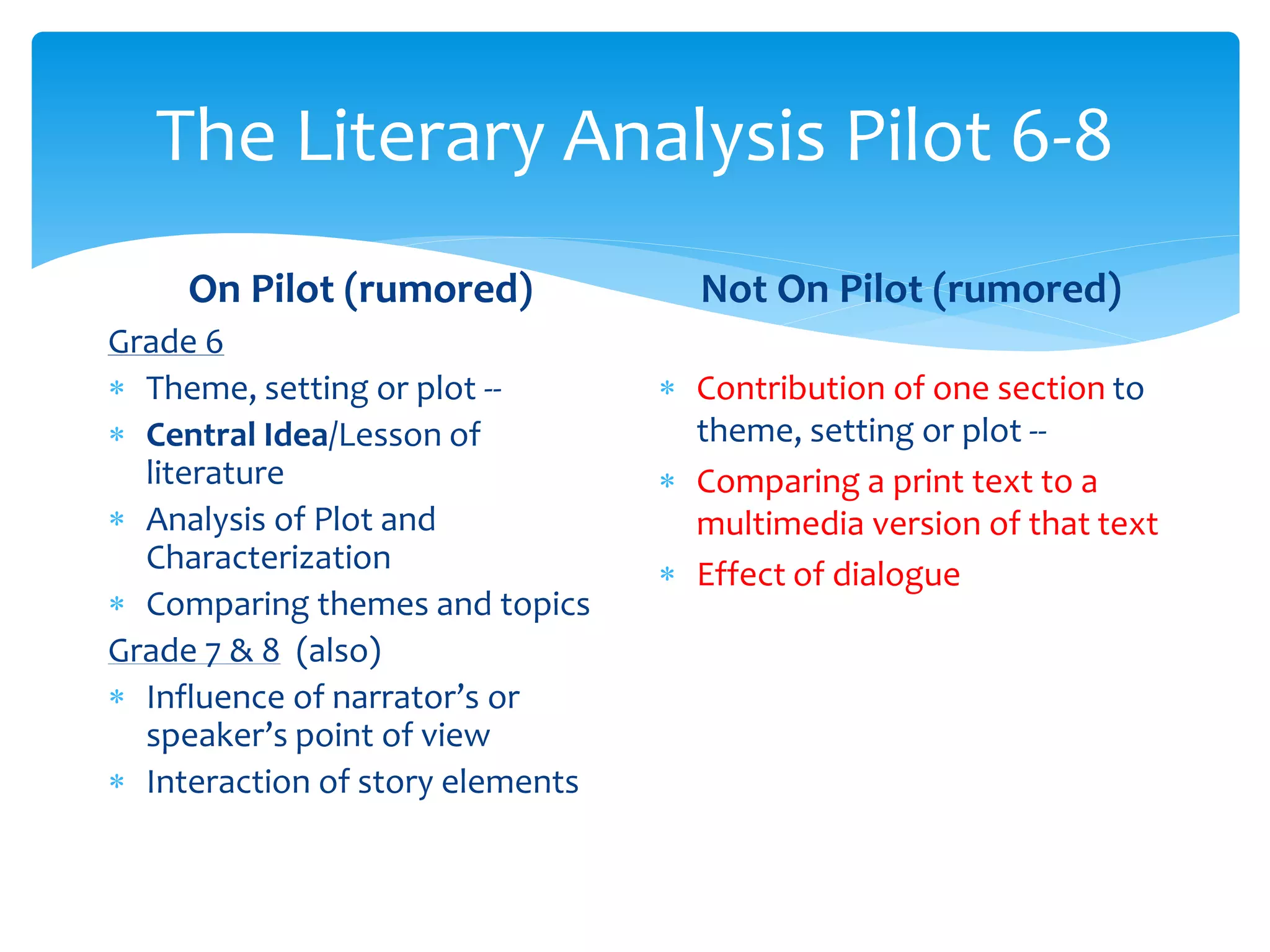 The Literary Analysis Pilot 6-8

On Pilot (rumored)

Grade 6

* Theme, setting or plot --
* Central Idea/Lesson of literature
* Analysis of Plot and Characterization
* Comparing themes and topics

Grade 7 & 8 (also)

* Influence of narrator's or speaker's point of view
* Interaction of story elements

Not On Pilot (rumored)

* Contribution of one section to theme, setting or plot --
* Comparing a print text to a multimedia version of that text
* Effect of dialogue